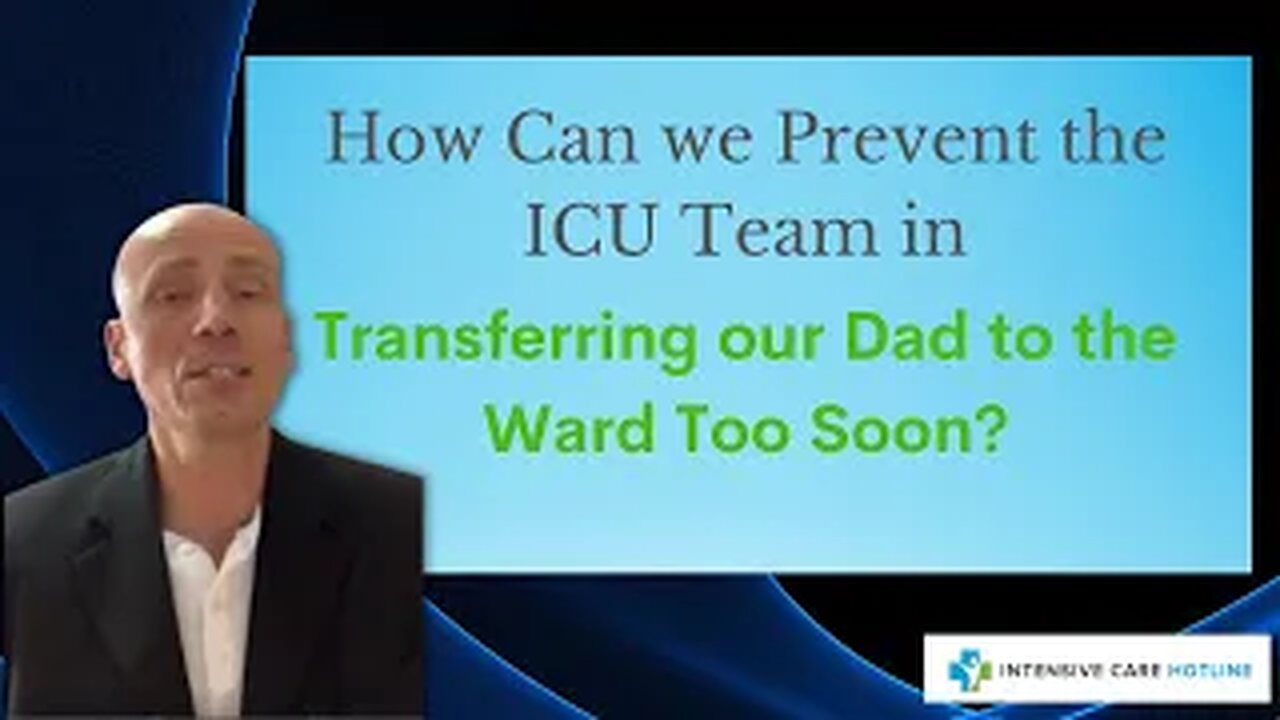 How Can we Prevent the ICU Team in

Transferring our Dad to the Ward Too Soon?

INTENSIVE CARE HOTLINE